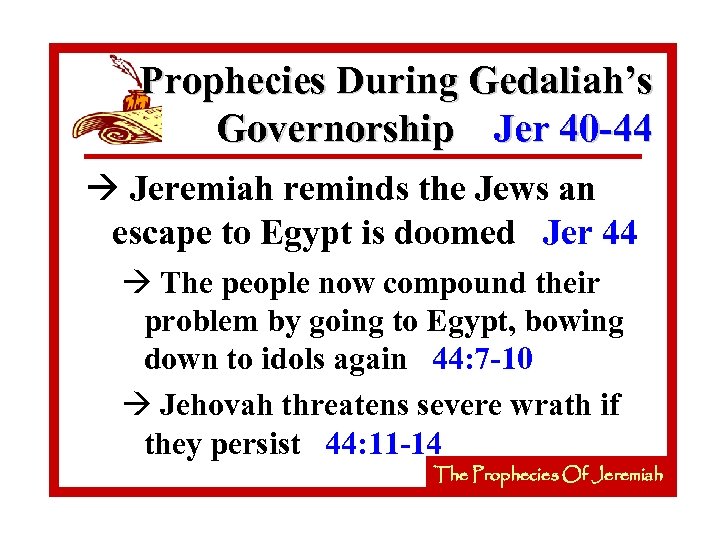 Prophecies During Gedaliah's Governorship Jer 40-44

→ Jeremiah reminds the Jews an escape to Egypt is doomed Jer 44

→ The people now compound their problem by going to Egypt, bowing down to idols again 44:7-10

→ Jehovah threatens severe wrath if they persist 44:11-14

The Prophecies Of Jeremiah